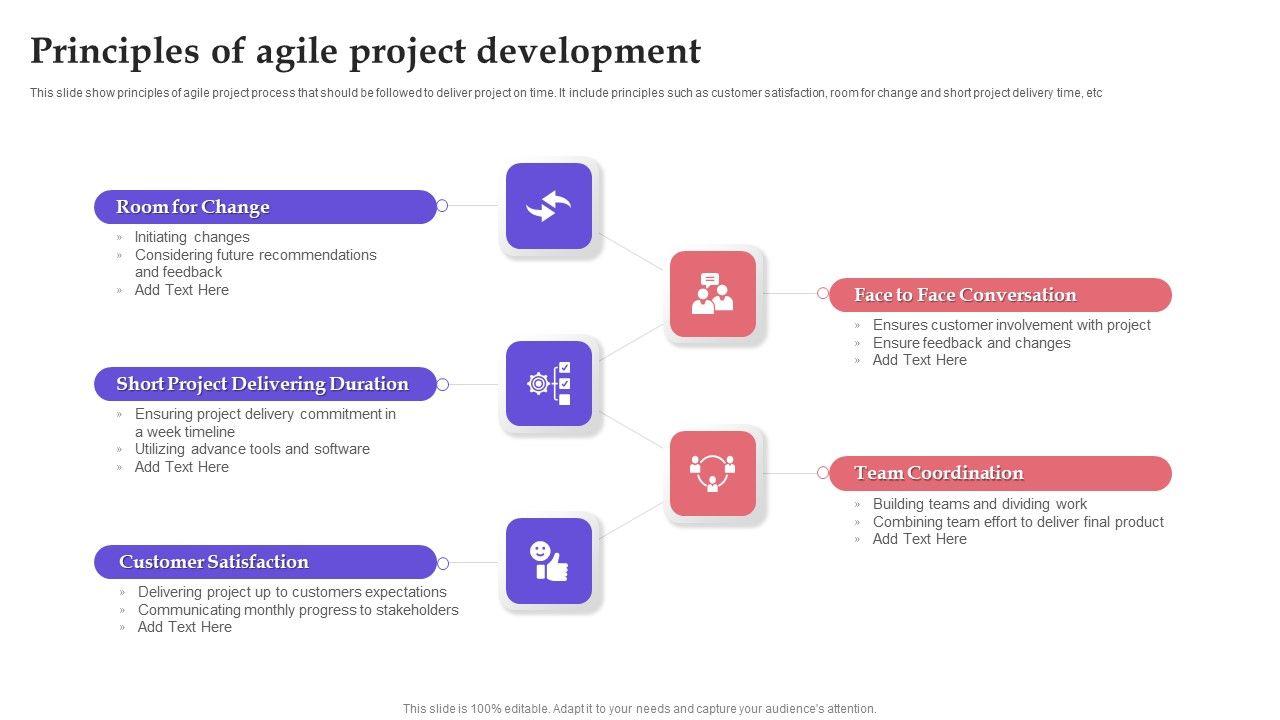 Principles of agile project development

This slide show principles of agile project process that should be followed to deliver project on time. It include principles such as customer satisfaction, room for change and short project delivery time, etc

Room for Change
» Initiating changes
» Considering future recommendations and feedback
» Add Text Here

Short Project Delivering Duration
» Ensuring project delivery commitment in a week timeline
» Utilizing advance tools and software
» Add Text Here

Customer Satisfaction
» Delivering project up to customers expectations
» Communicating monthly progress to stakeholders
» Add Text Here

Face to Face Conversation
» Ensures customer involvement with project
» Ensure feedback and changes
» Add Text Here

Team Coordination
» Building teams and dividing work
» Combining team effort to deliver final product
» Add Text Here

This slide is 100% editable. Adapt it to your needs and capture your audience's attention.